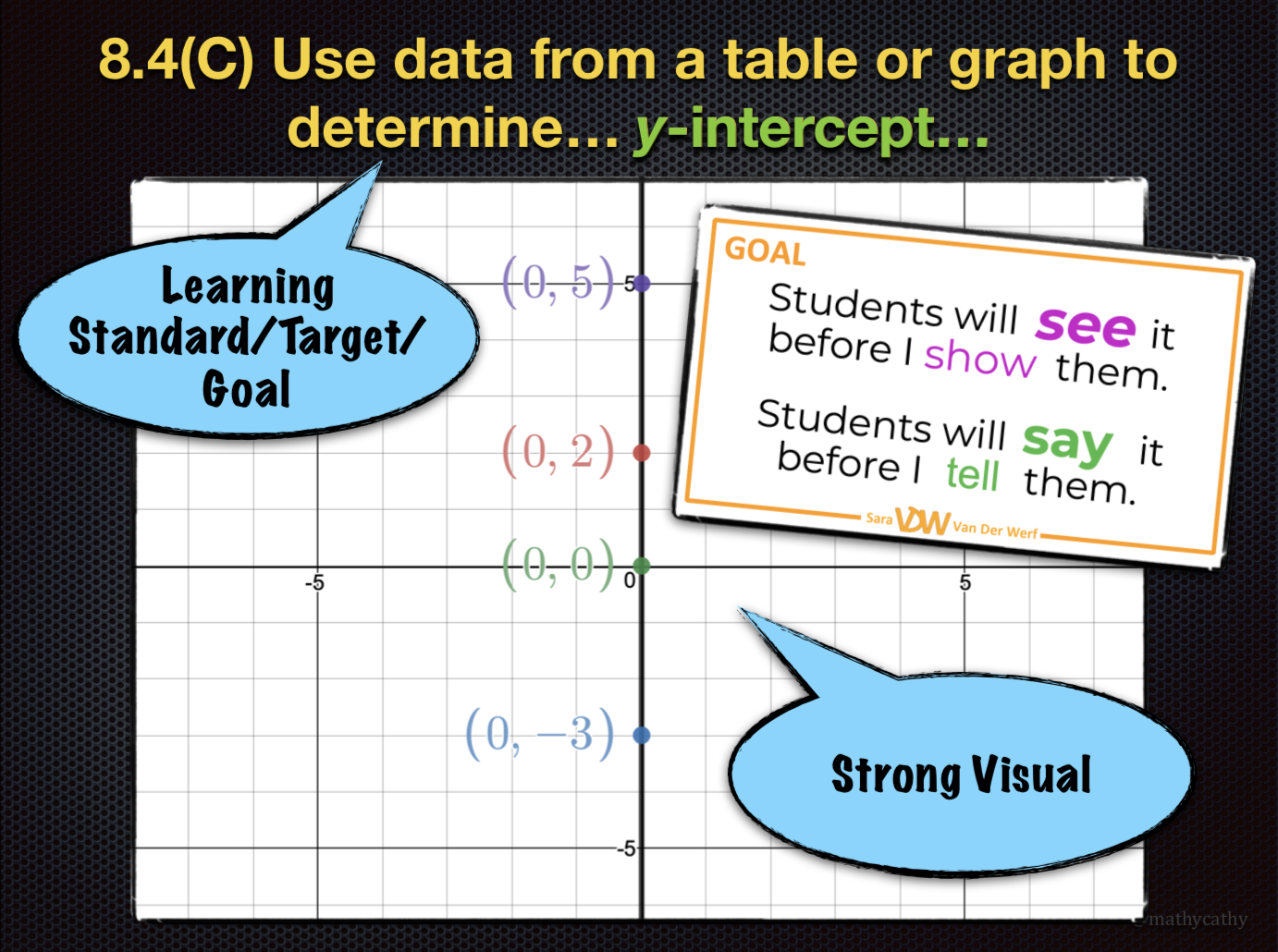 8.4(C) Use data from a table or graph to determine... y-intercept...

Learning Standard/Target/ Goal

$(0, 5)$
5

$(0, 2)$

$(0, 0)$
-5
0
5

$(0, -3)$

-5

GOAL

Students will see it before I show them.

Students will say it before I tell them.

Sara VDW Van Der Werf

Strong Visual

mathycathy